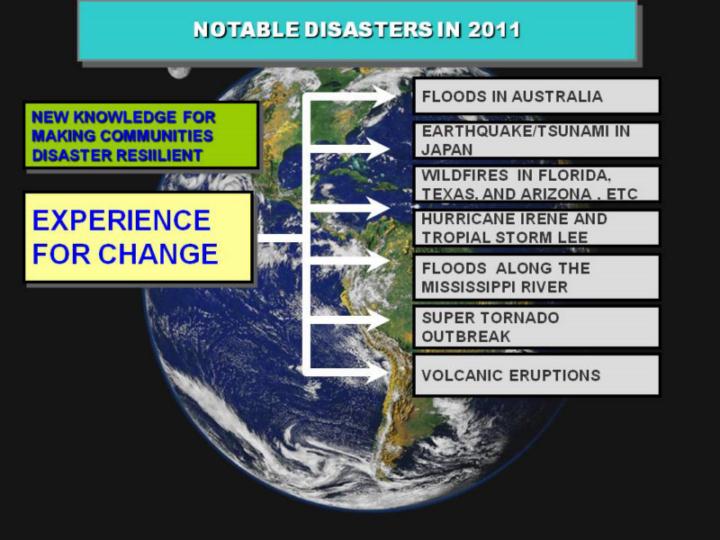 NOTABLE DISASTERS IN 2011

NEW KNOWLEDGE FOR MAKING COMMUNITIES DISASTER RESIILIENT

EXPERIENCE FOR CHANGE

FLOODS IN AUSTRALIA

EARTHQUAKE/TSUNAMI IN JAPAN

WILDFIRES IN FLORIDA, TEXAS, AND ARIZONA , ETC

HURRICANE IRENE AND TROPIAL STORM LEE

FLOODS ALONG THE MISSISSIPPI RIVER

SUPER TORNADO OUTBREAK

VOLCANIC ERUPTIONS